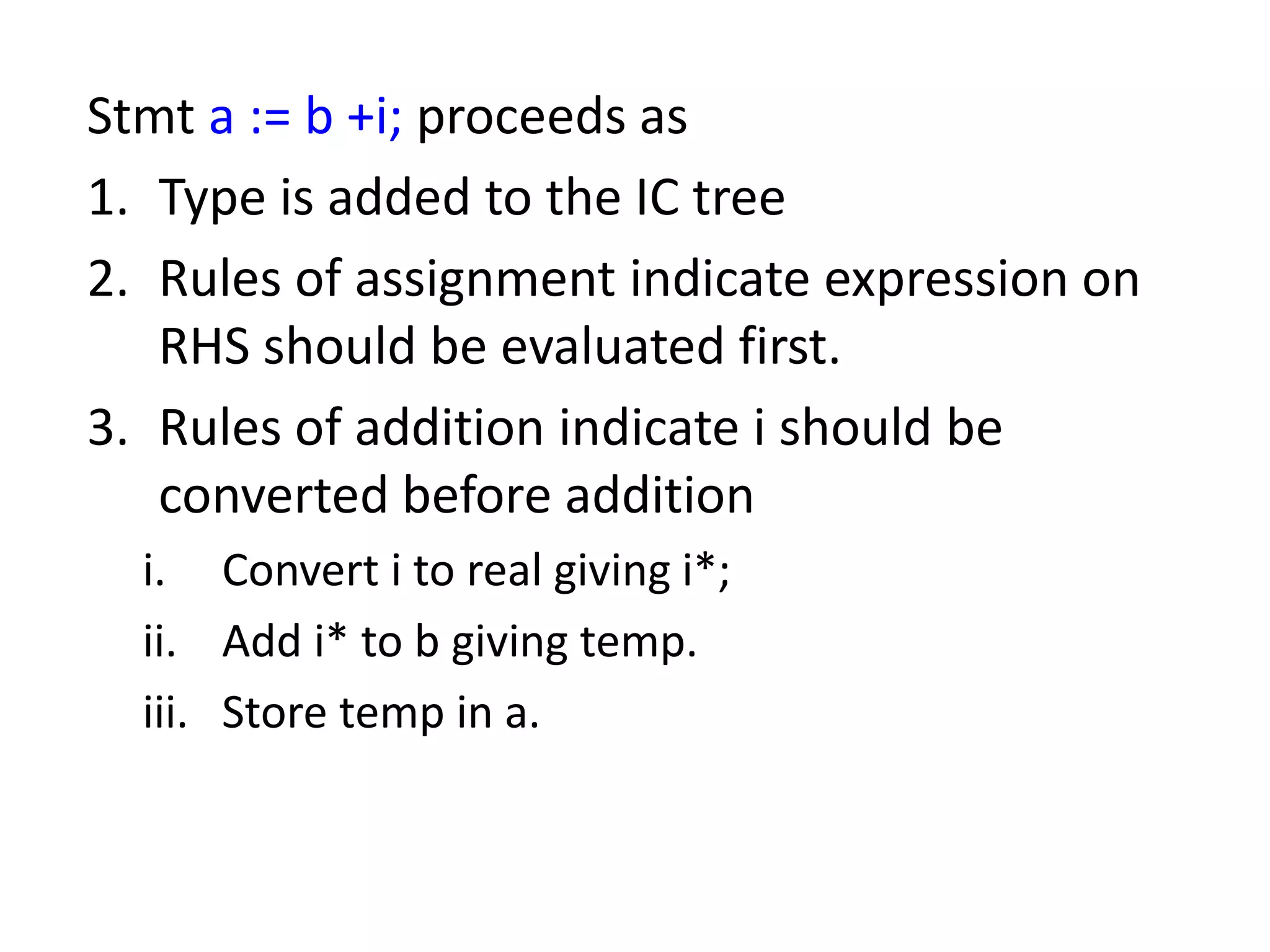 Stmt a := b +i; proceeds as

1. Type is added to the IC tree
2. Rules of assignment indicate expression on RHS should be evaluated first.
3. Rules of addition indicate i should be converted before addition
   i. Convert i to real giving i*;
   ii. Add i* to b giving temp.
   iii. Store temp in a.